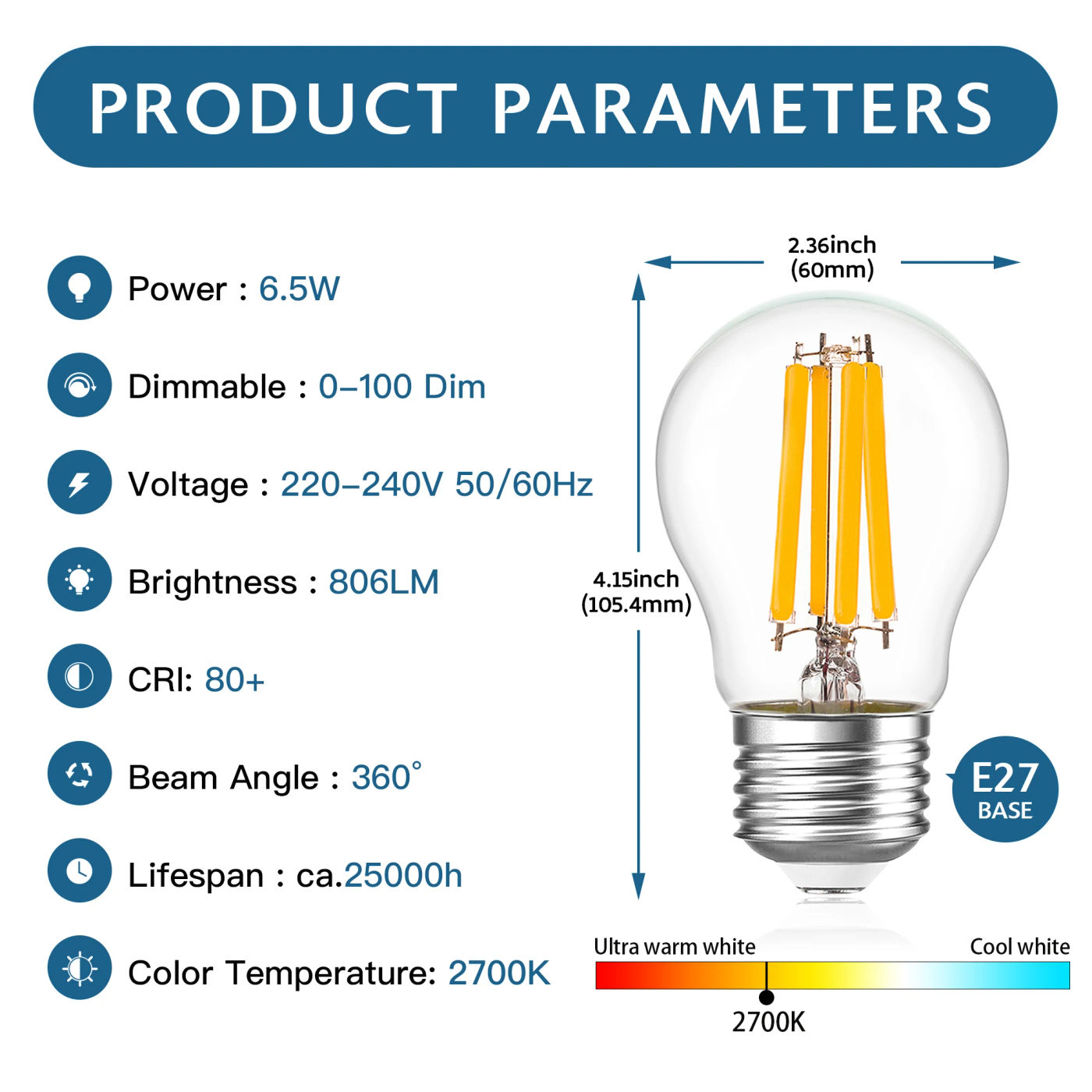 PRODUCT PARAMETERS

Power : 6.5W

Dimmable : 0–100 Dim

Voltage : 220–240V 50/60Hz

Brightness : 806LM

CRI: 80+

Beam Angle : 360°

Lifespan : ca.25000h

Color Temperature: 2700K

2.36inch (60mm)

4.15inch (105.4mm)

E27 BASE

Ultra warm white

Cool white

2700K